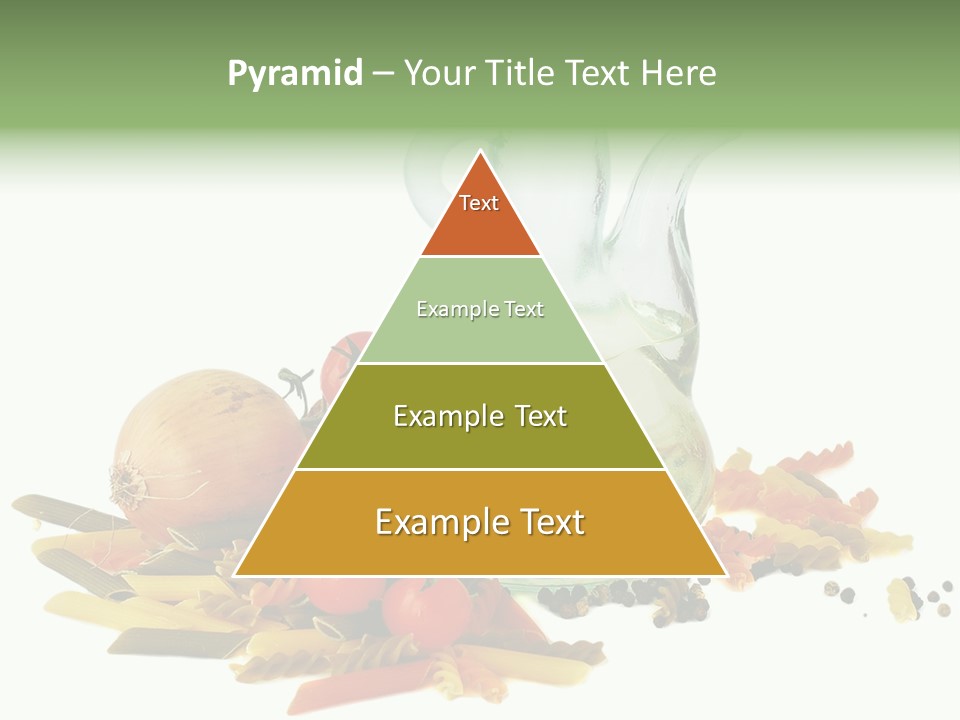 Pyramid – Your Title Text Here

Text

Example Text

Example Text

Example Text